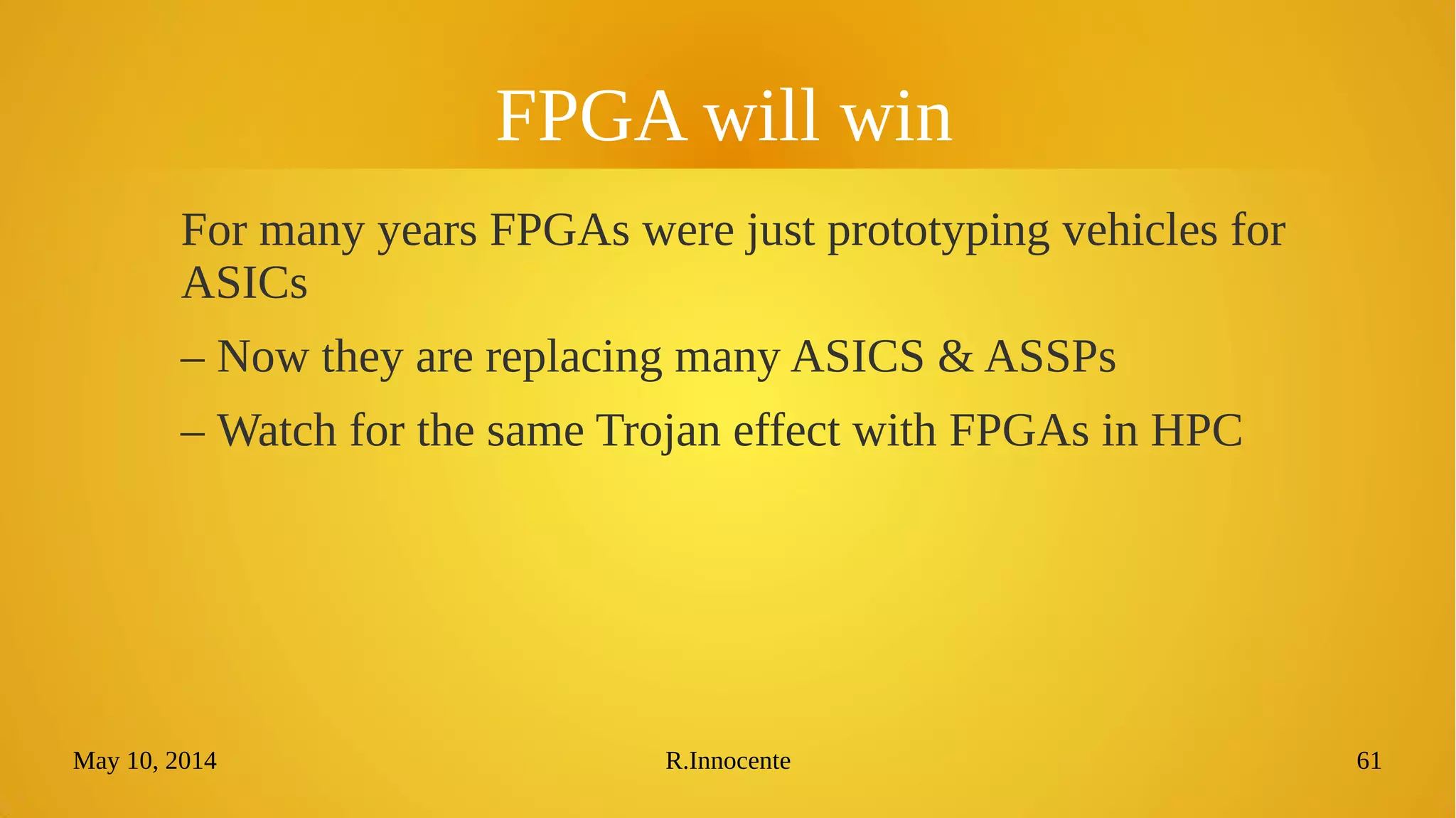 FPGA will win

For many years FPGAs were just prototyping vehicles for ASICs

– Now they are replacing many ASICS & ASSPs

– Watch for the same Trojan effect with FPGAs in HPC

May 10, 2014

R.Innocente

61